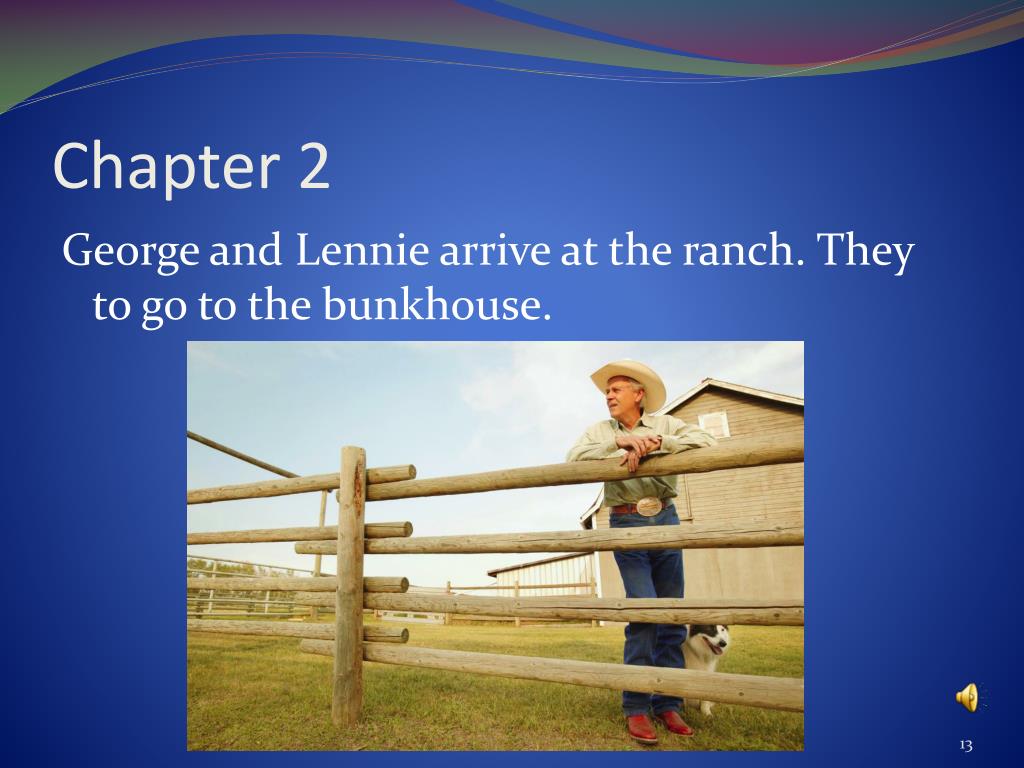 Chapter 2

George and Lennie arrive at the ranch. They to go to the bunkhouse.

13